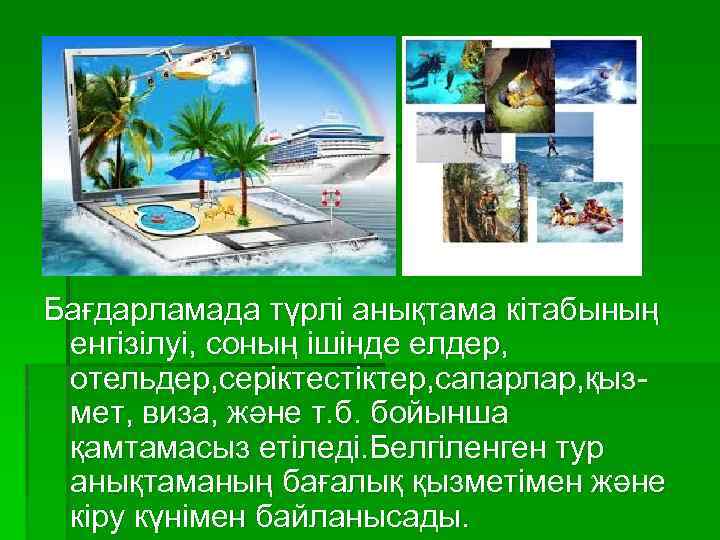 Бағдарламада түрлі анықтама кітабының енгізілуі, соның ішінде елдер, отельдер,серіктестіктер,сапарлар,қызмет, виза, және т.б. бойынша қамтамасыз етіледі.Белгіленген тур анықтаманың бағалық қызметімен және кіру күнімен байланысады.